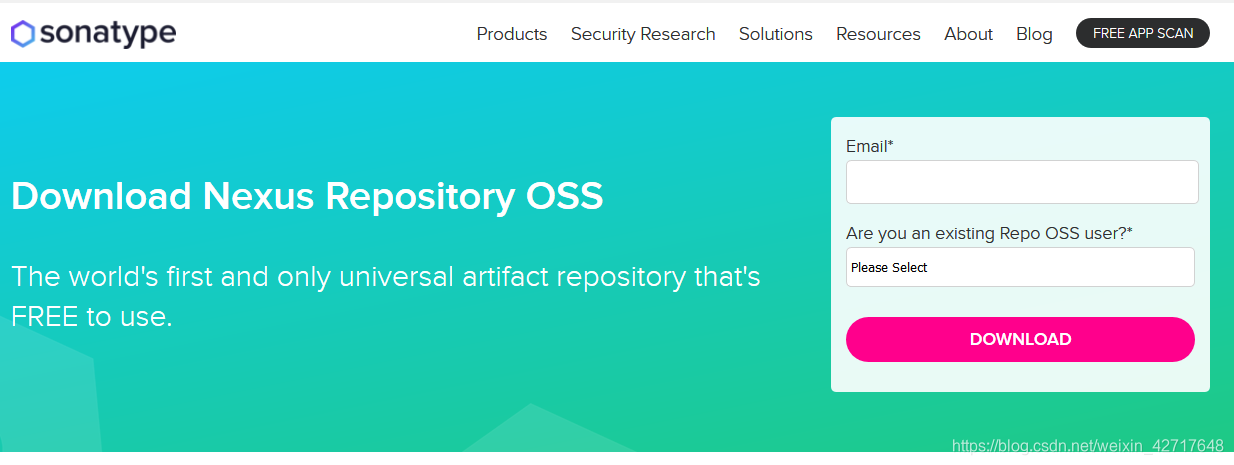 sonatype

Products Security Research Solutions Resources About Blog FREE APP SCAN

Download Nexus Repository OSS

The world's first and only universal artifact repository that's FREE to use.

Email*

Are you an existing Repo OSS user?*

Please Select

DOWNLOAD

https://blog.csdn.net/weixin_42717648